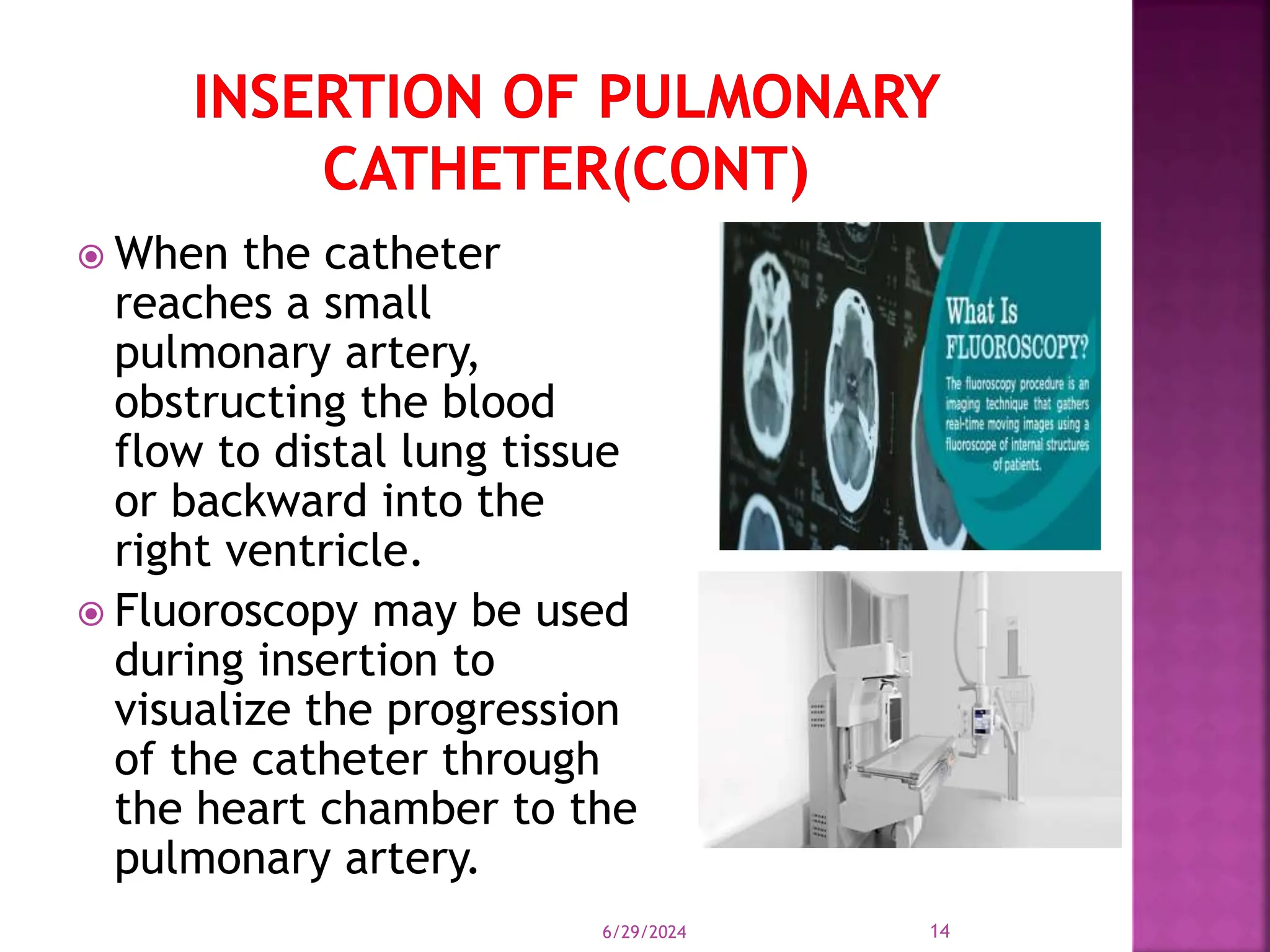 INSERTION OF PULMONARY CATHETER(CONT)

When the catheter reaches a small pulmonary artery, obstructing the blood flow to distal lung tissue or backward into the right ventricle.

Fluoroscopy may be used during insertion to visualize the progression of the catheter through the heart chamber to the pulmonary artery.

What Is FLUOROSCOPY?

The fluoroscopy procedure is an imaging technique that gathers real-time moving images using a fluoroscope of internal structures of patients.

6/29/2024

14